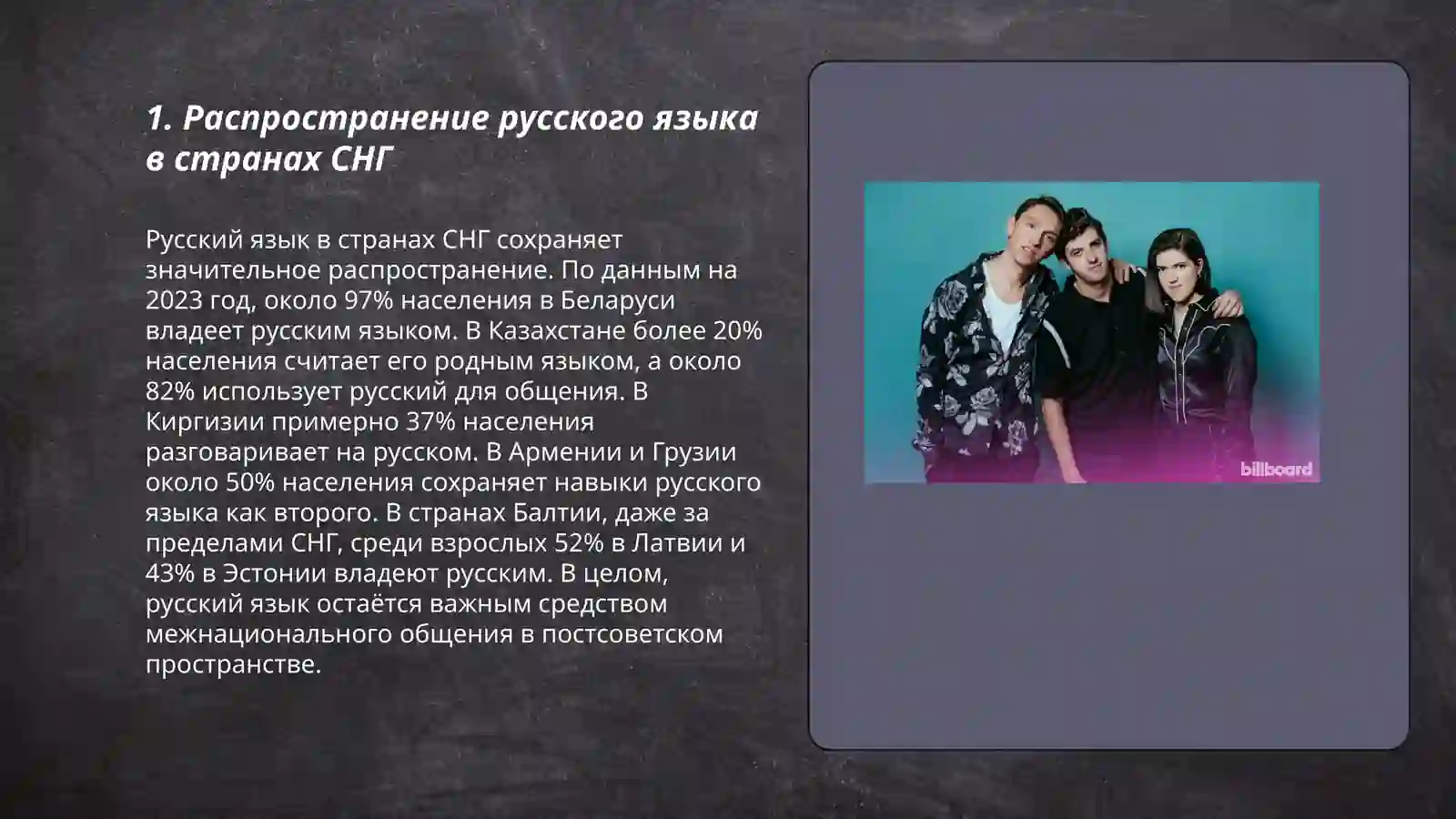 1. Распространение русского языка в странах СНГ

Русский язык в странах СНГ сохраняет значительное распространение. По данным на 2023 год, около 97% населения в Беларуси владеет русским языком. В Казахстане более 20% населения считает его родным языком, а около 82% использует русский для общения. В Киргизии примерно 37% населения разговаривает на русском. В Армении и Грузии около 50% населения сохраняет навыки русского языка как второго. В странах Балтии, даже за пределами СНГ, среди взрослых 52% в Латвии и 43% в Эстонии владеют русским. В целом, русский язык остаётся важным средством межнационального общения в постсоветском пространстве.

billboard